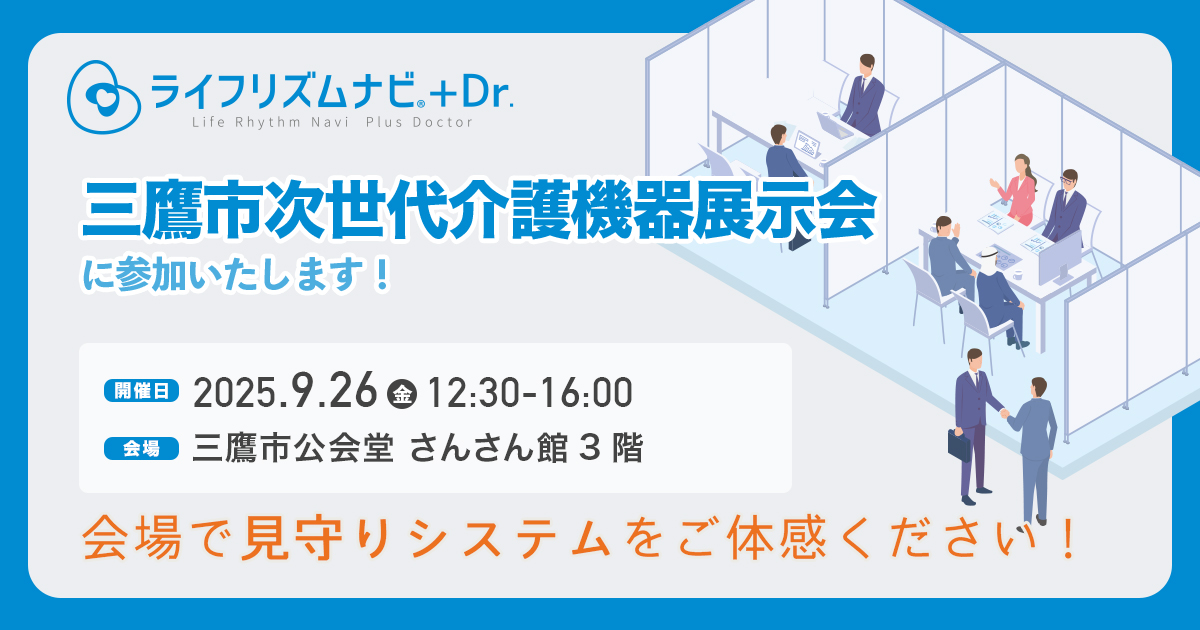 ライフリズムナビ®+Dr.
Life Rhythm Navi Plus Doctor

三鷹市次世代介護機器展示会
に参加いたします！

開催日 2025.9.26 金 12:30-16:00
会場 三鷹市公会堂 さんさん館 3 階

会場で見守りシステムをご体感ください！